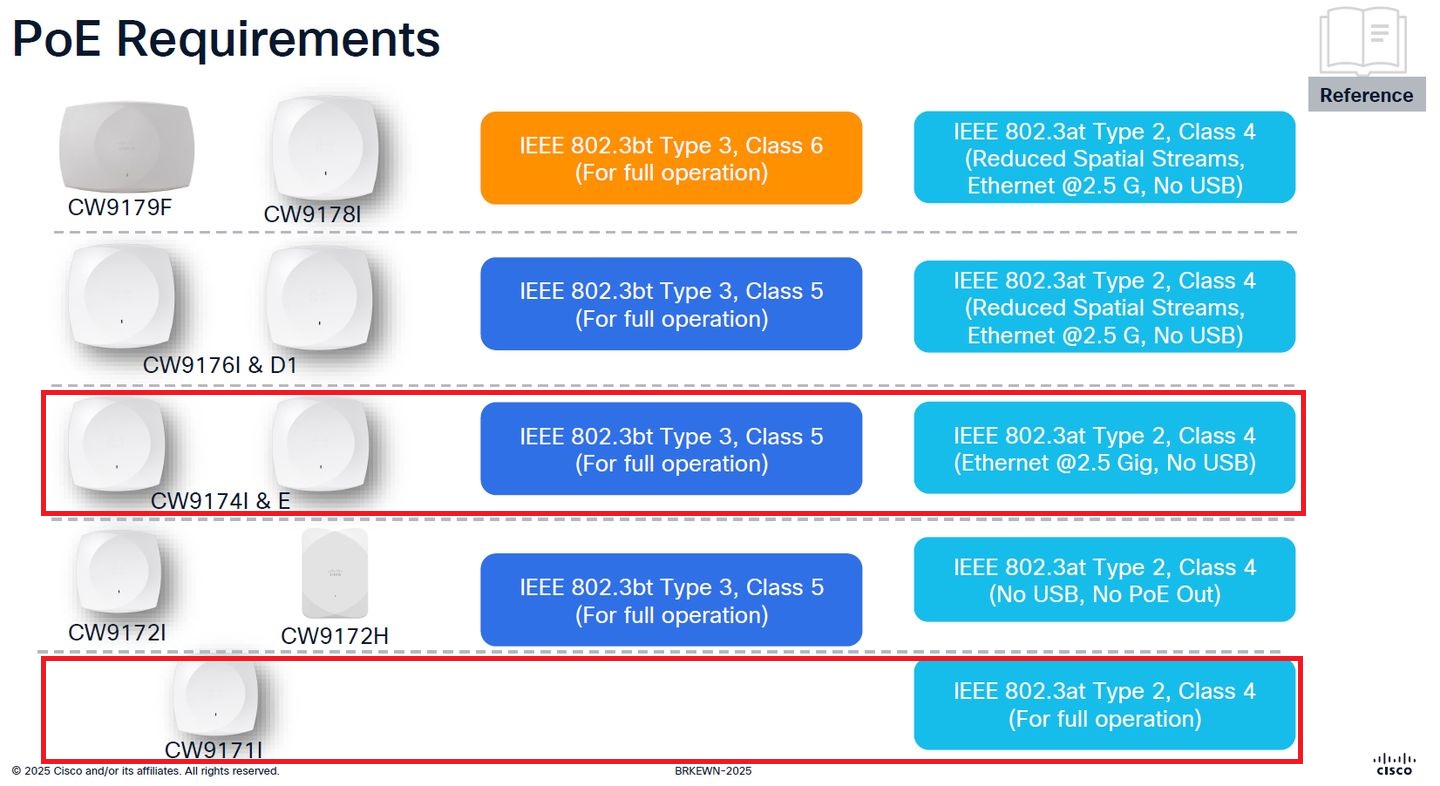 PoE Requirements

Reference

CW9179F CW9178I

IEEE 802.3bt Type 3, Class 6
(For full operation)

IEEE 802.3at Type 2, Class 4
(Reduced Spatial Streams, Ethernet @2.5 G, No USB)

CW9176I & D1

IEEE 802.3bt Type 3, Class 5
(For full operation)

IEEE 802.3at Type 2, Class 4
(Reduced Spatial Streams, Ethernet @2.5 G, No USB)

CW9174I & E

IEEE 802.3bt Type 3, Class 5
(For full operation)

IEEE 802.3at Type 2, Class 4
(Ethernet @2.5 Gig, No USB)

CW9172I CW9172H

IEEE 802.3bt Type 3, Class 5
(For full operation)

IEEE 802.3at Type 2, Class 4
(No USB, No PoE Out)

CW9171I

IEEE 802.3at Type 2, Class 4
(For full operation)

© 2025 Cisco and/or its affiliates. All rights reserved.

BRKEWN-2025

CISCO